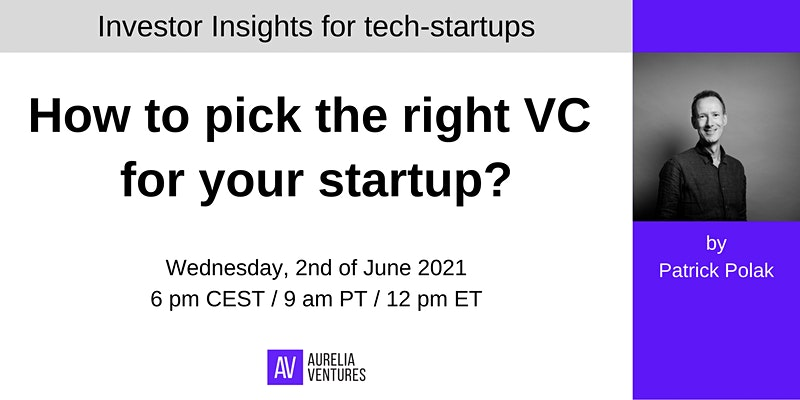 Investor Insights for tech-startups

How to pick the right VC for your startup?

Wednesday, 2nd of June 2021
6 pm CEST / 9 am PT / 12 pm ET

AV AURELIA VENTURES

by
Patrick Polak